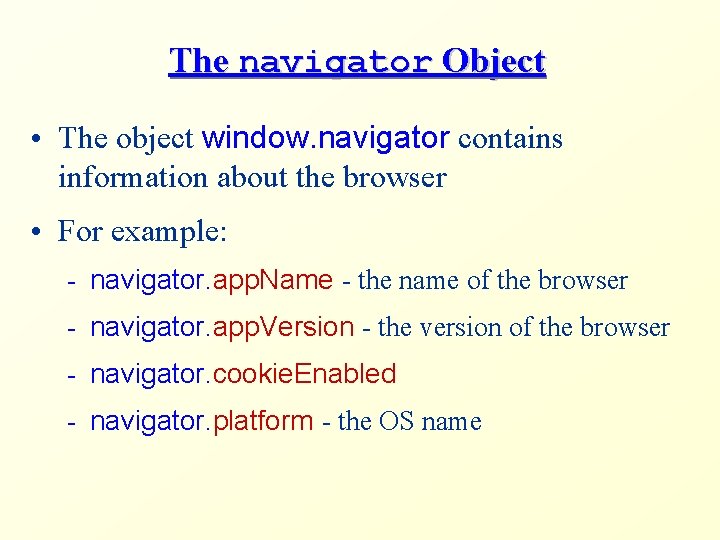 The navigator Object

• The object window.navigator contains information about the browser

• For example:

- navigator.appName - the name of the browser

- navigator.appVersion - the version of the browser

- navigator.cookieEnabled

- navigator.platform - the OS name